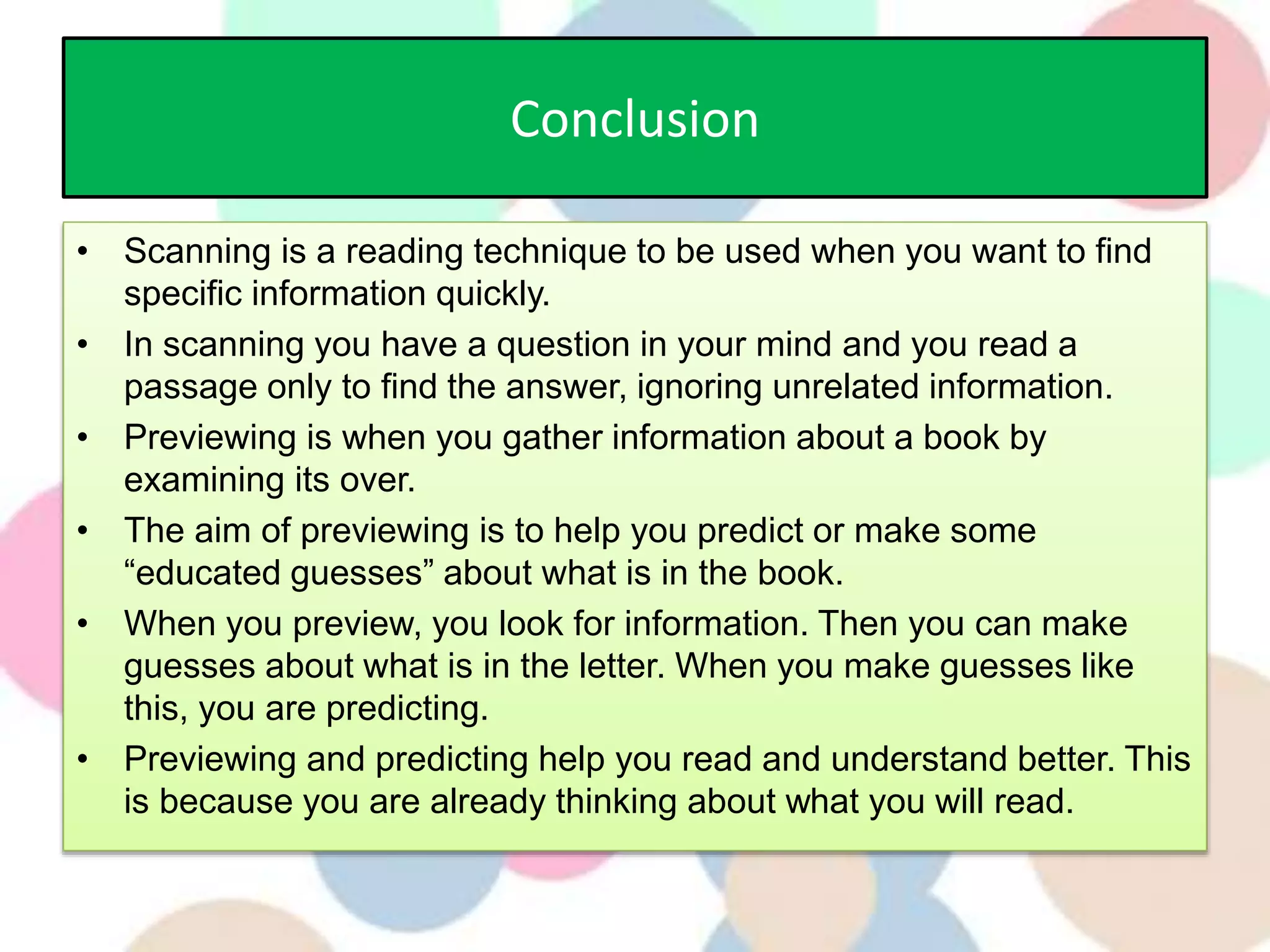 Conclusion

• Scanning is a reading technique to be used when you want to find specific information quickly.
• In scanning you have a question in your mind and you read a passage only to find the answer, ignoring unrelated information.
• Previewing is when you gather information about a book by examining its over.
• The aim of previewing is to help you predict or make some “educated guesses” about what is in the book.
• When you preview, you look for information. Then you can make guesses about what is in the letter. When you make guesses like this, you are predicting.
• Previewing and predicting help you read and understand better. This is because you are already thinking about what you will read.